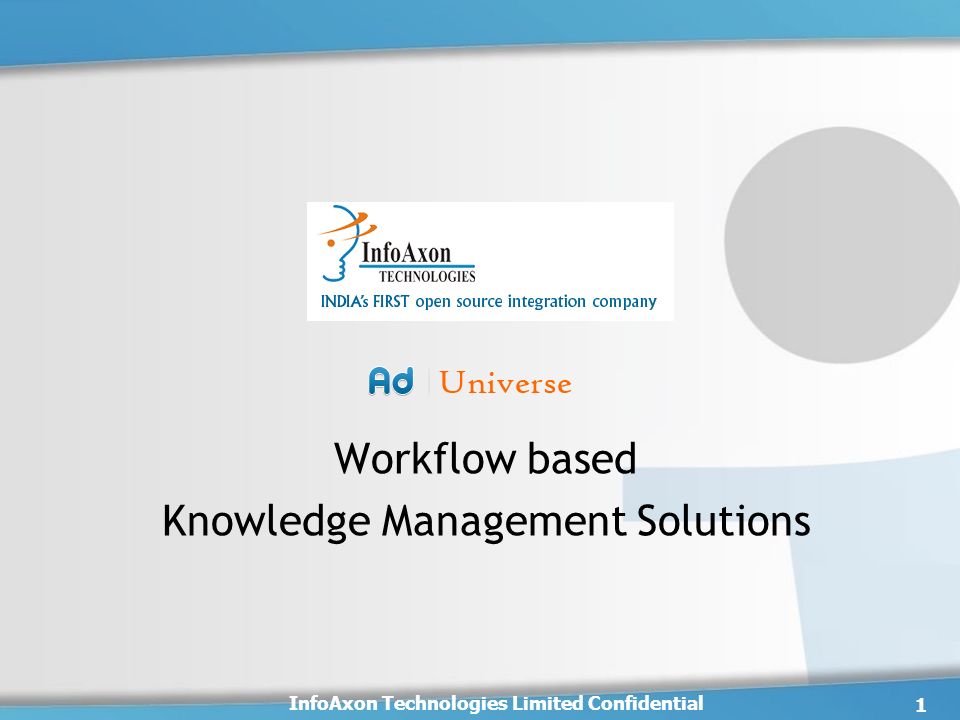 InfoAxon
TECHNOLOGIES
INDIA's FIRST open source integration company

Ad | Universe

Workflow based
Knowledge Management Solutions

InfoAxon Technologies Limited Confidential

1